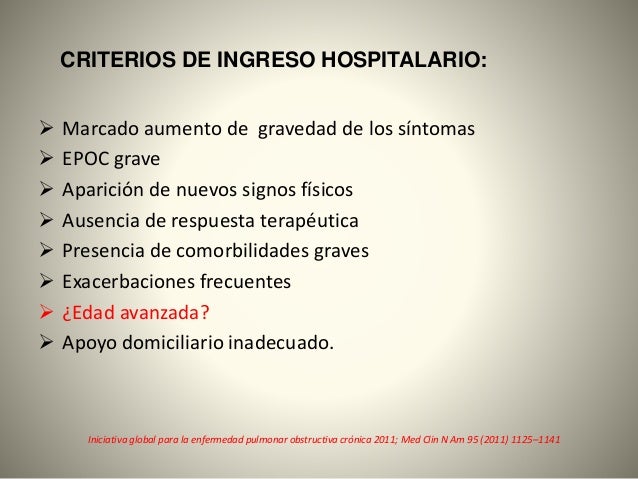 CRITERIOS DE INGRESO HOSPITALARIO:

➢ Marcado aumento de gravedad de los síntomas
➢ EPOC grave
➢ Aparición de nuevos signos físicos
➢ Ausencia de respuesta terapéutica
➢ Presencia de comorbilidades graves
➢ Exacerbaciones frecuentes
➢ ¿Edad avanzada?
➢ Apoyo domiciliario inadecuado.

Iniciativa global para la enfermedad pulmonar obstructiva crónica 2011; Med Clin N Am 95 (2011) 1125–1141